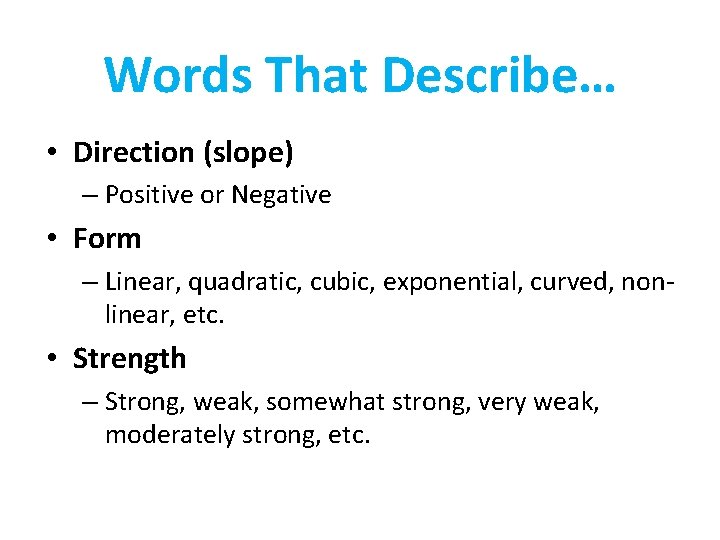 Words That Describe…

• Direction (slope)
– Positive or Negative

• Form
– Linear, quadratic, cubic, exponential, curved, non-linear, etc.

• Strength
– Strong, weak, somewhat strong, very weak, moderately strong, etc.